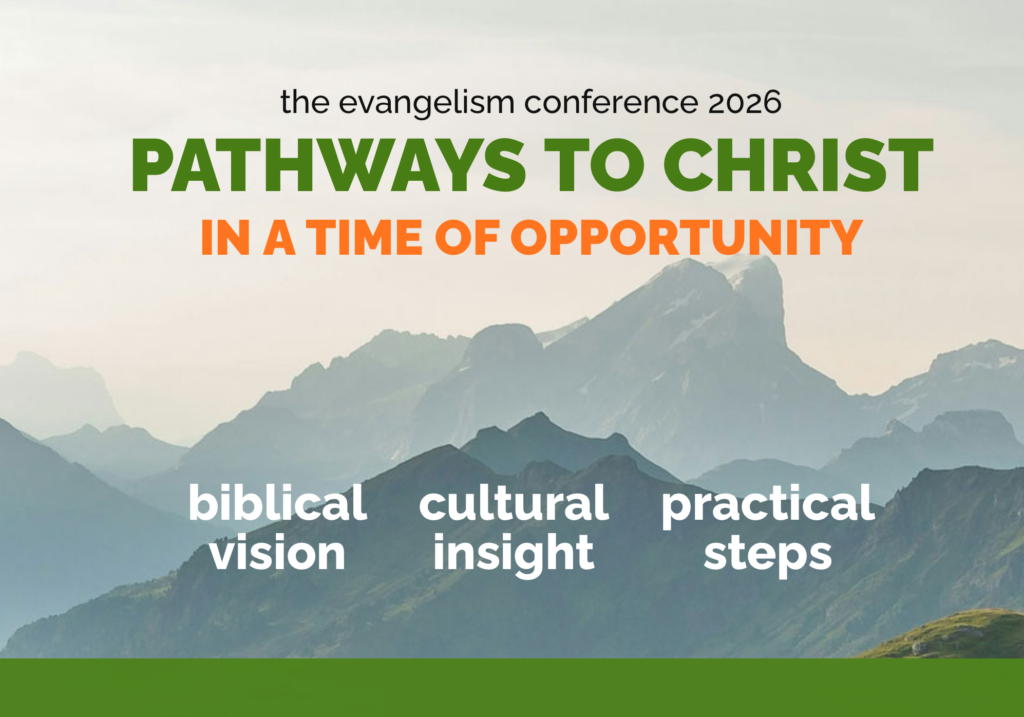 the evangelism conference 2026

PATHWAYS TO CHRIST

IN A TIME OF OPPORTUNITY

biblical vision

cultural insight

practical steps